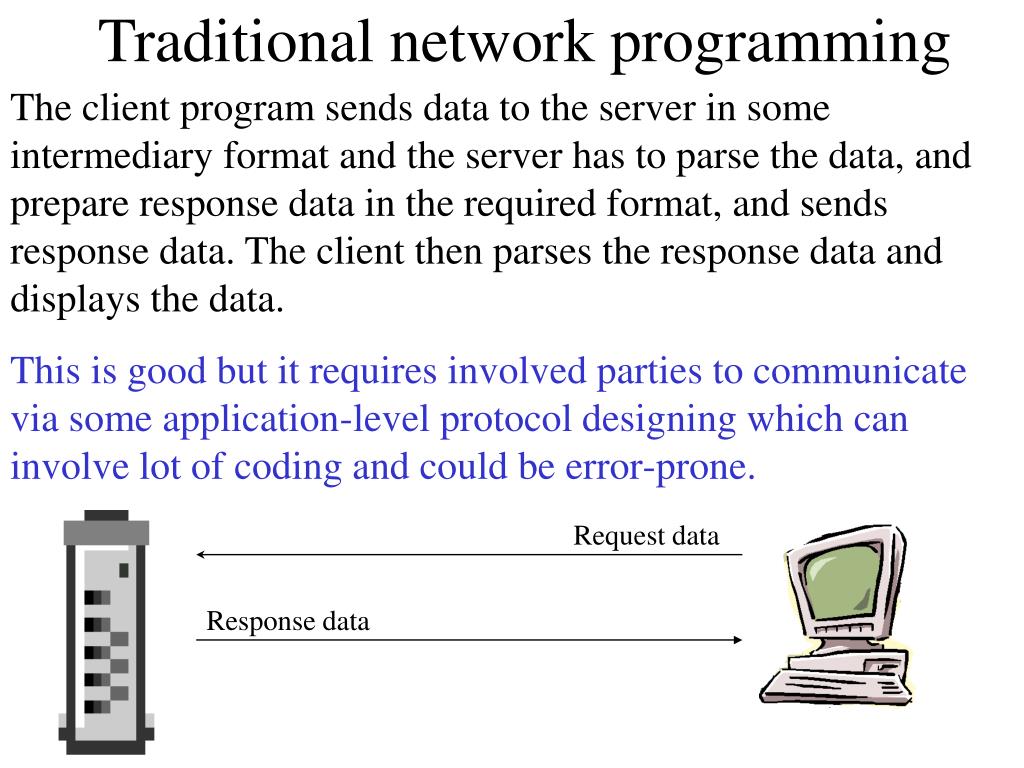 Traditional network programming

The client program sends data to the server in some intermediary format and the server has to parse the data, and prepare response data in the required format, and sends response data. The client then parses the response data and displays the data.

This is good but it requires involved parties to communicate via some application-level protocol designing which can involve lot of coding and could be error-prone.

Request data

Response data